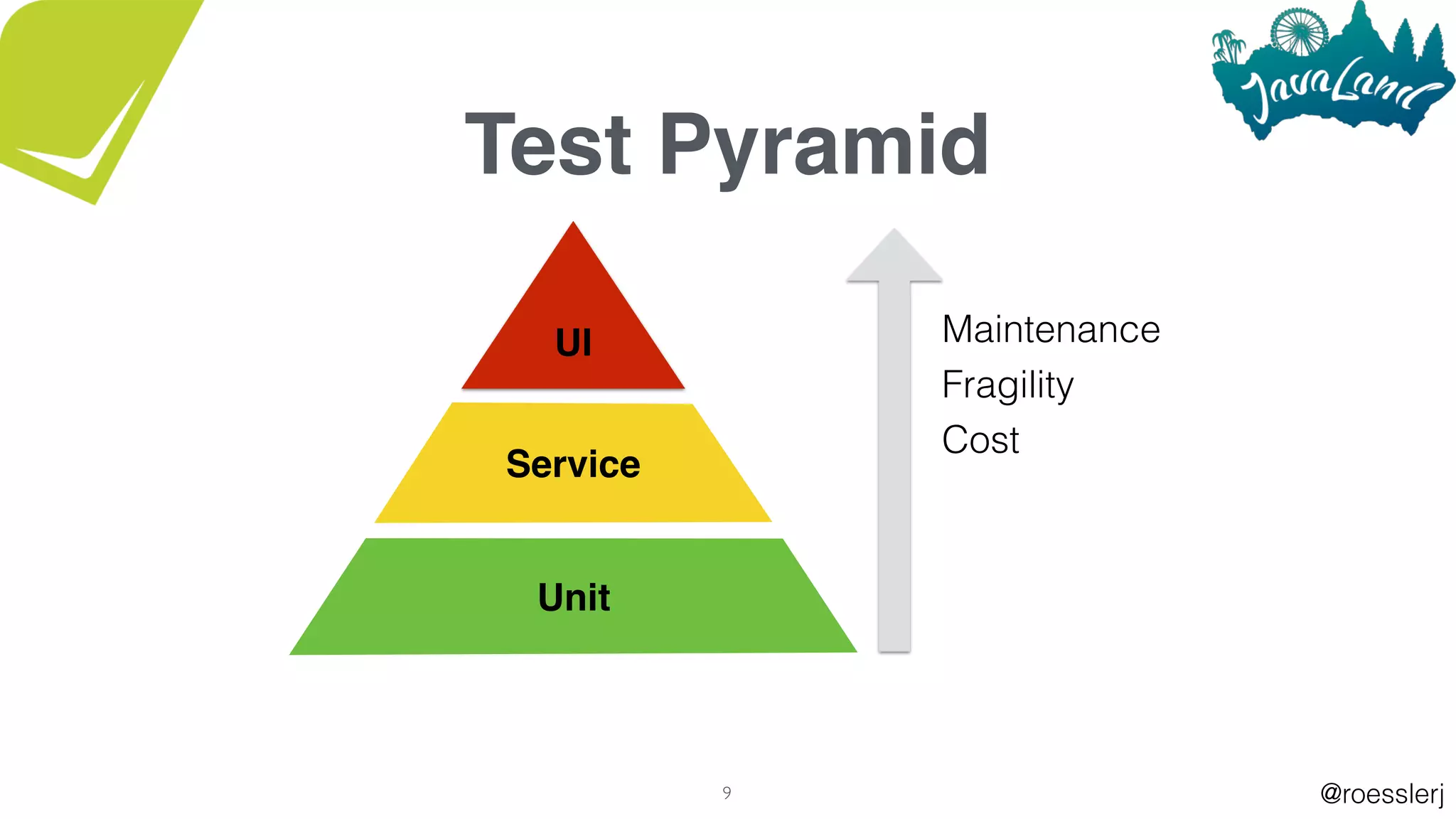 JavaLand

Test Pyramid

UI

Service

Unit

Maintenance
Fragility
Cost

9

@roesslerj